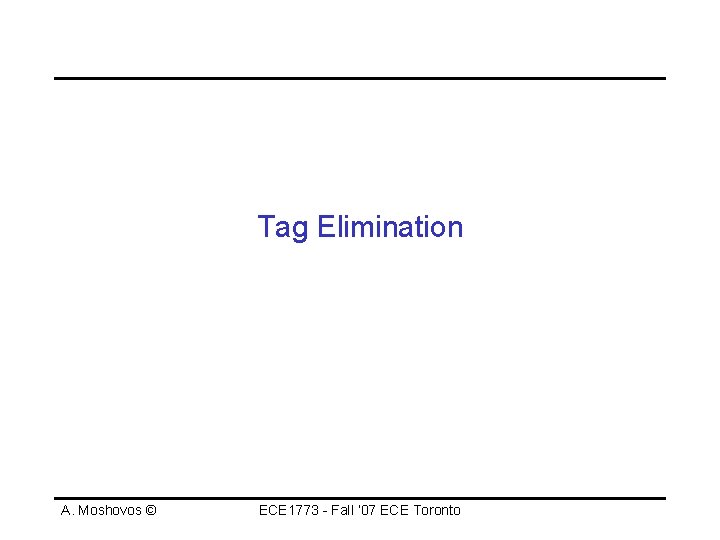 Tag Elimination

A. Moshovos ©

ECE1773 - Fall '07 ECE Toronto